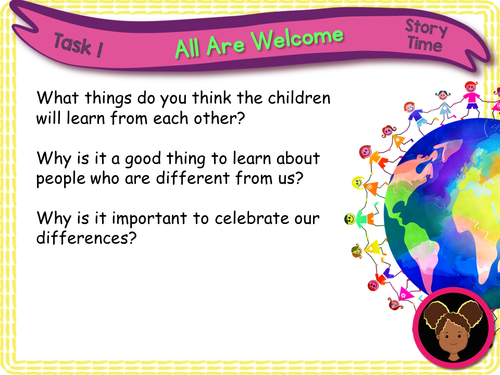 Task 1

All Are Welcome

Story Time

What things do you think the children will learn from each other?

Why is it a good thing to learn about people who are different from us?

Why is it important to celebrate our differences?